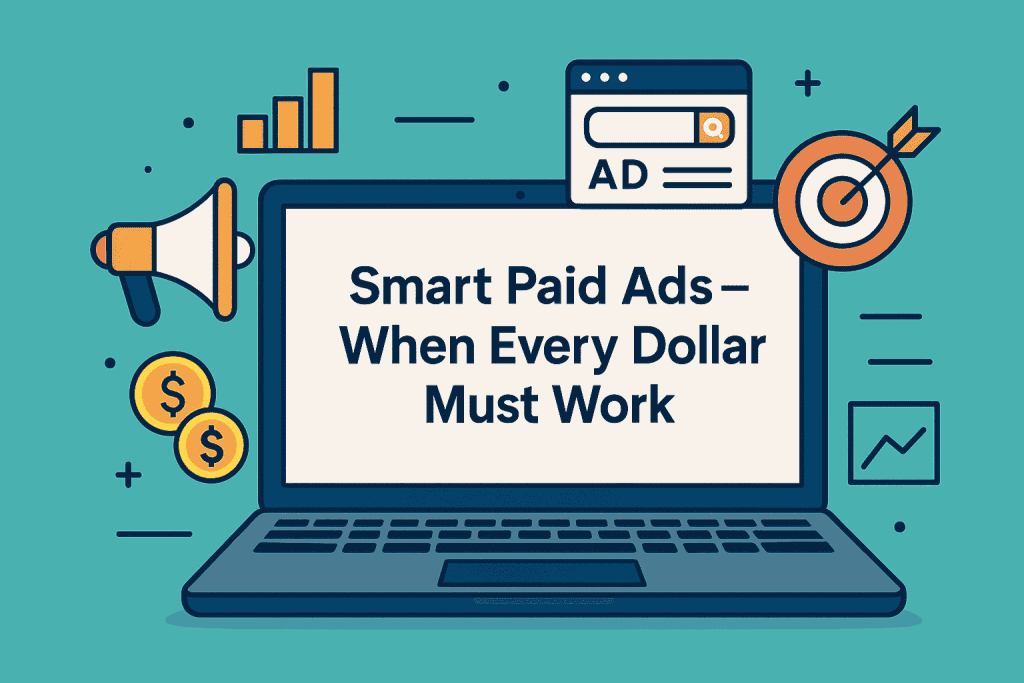 AD

Smart Paid Ads – When Every Dollar Must Work

$
$